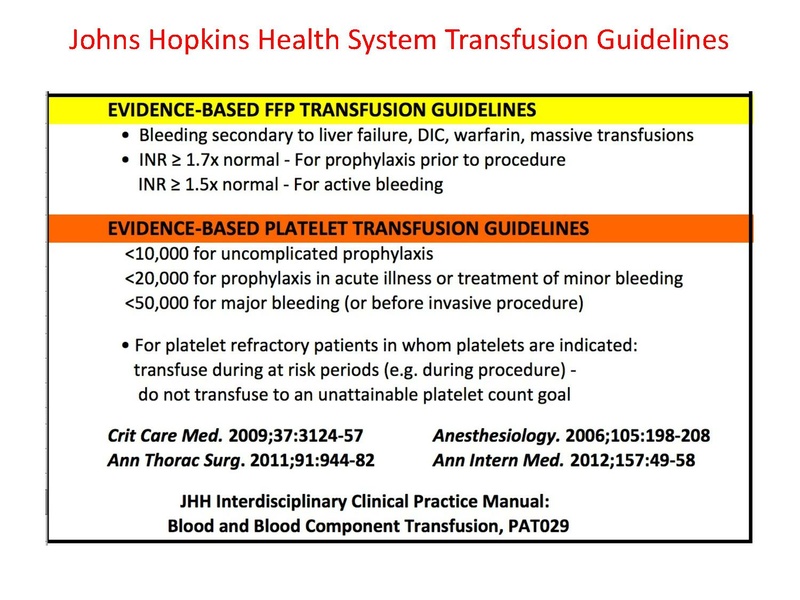 Johns Hopkins Health System Transfusion Guidelines

EVIDENCE-BASED FFP TRANSFUSION GUIDELINES

• Bleeding secondary to liver failure, DIC, warfarin, massive transfusions
• INR ≥ 1.7x normal - For prophylaxis prior to procedure
INR ≥ 1.5x normal - For active bleeding

EVIDENCE-BASED PLATELET TRANSFUSION GUIDELINES

<10,000 for uncomplicated prophylaxis
<20,000 for prophylaxis in acute illness or treatment of minor bleeding
<50,000 for major bleeding (or before invasive procedure)

• For platelet refractory patients in whom platelets are indicated: transfuse during at risk periods (e.g. during procedure) - do not transfuse to an unattainable platelet count goal

Crit Care Med. 2009;37:3124-57
Ann Thorac Surg. 2011;91:944-82
Anesthesiology. 2006;105:198-208
Ann Intern Med. 2012;157:49-58

JHH Interdisciplinary Clinical Practice Manual:
Blood and Blood Component Transfusion, PAT029